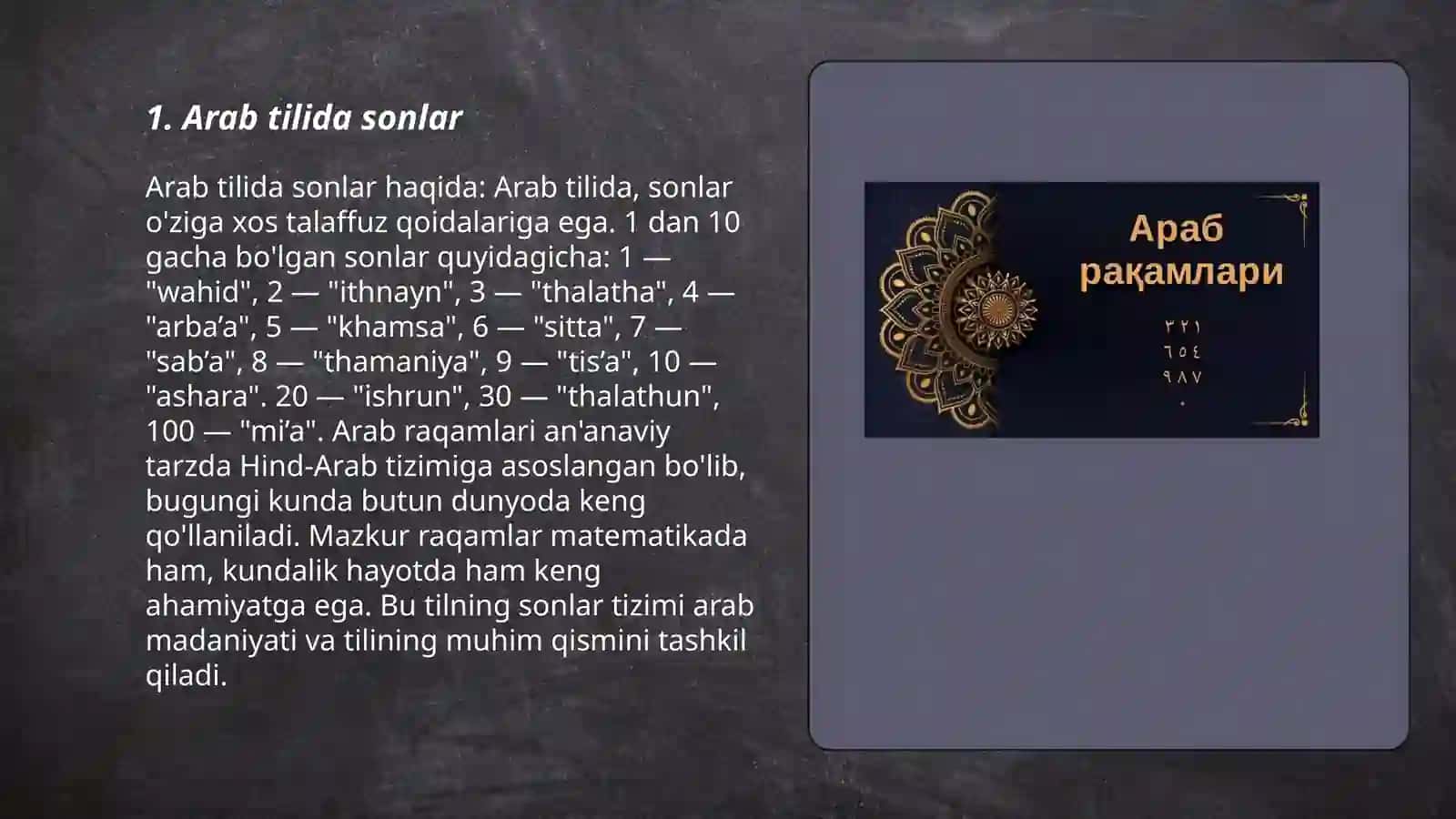 1. Arab tilida sonlar

Arab tilida sonlar haqida: Arab tilida, sonlar o'ziga xos talaffuz qoidalariga ega. 1 dan 10 gacha bo'lgan sonlar quyidagicha: 1 — "wahid", 2 — "ithnayn", 3 — "thalatha", 4 — "arba’a", 5 — "khamsa", 6 — "sitta", 7 — "sab’a", 8 — "thamaniya", 9 — "tis’a", 10 — "ashara". 20 — "ishrun", 30 — "thalathun", 100 — "mi’a". Arab raqamlari an'anaviy tarzda Hind-Arab tizimiga asoslangan bo'lib, bugungi kunda butun dunyoda keng qo'llaniladi. Mazkur raqamlar matematikada ham, kundalik hayotda ham keng ahamiyatga ega. Bu tilning sonlar tizimi arab madaniyati va tilining muhim qismini tashkil qiladi.

Араб рақамлари

٣٢١
٦٥٤
٩٨٧
٠